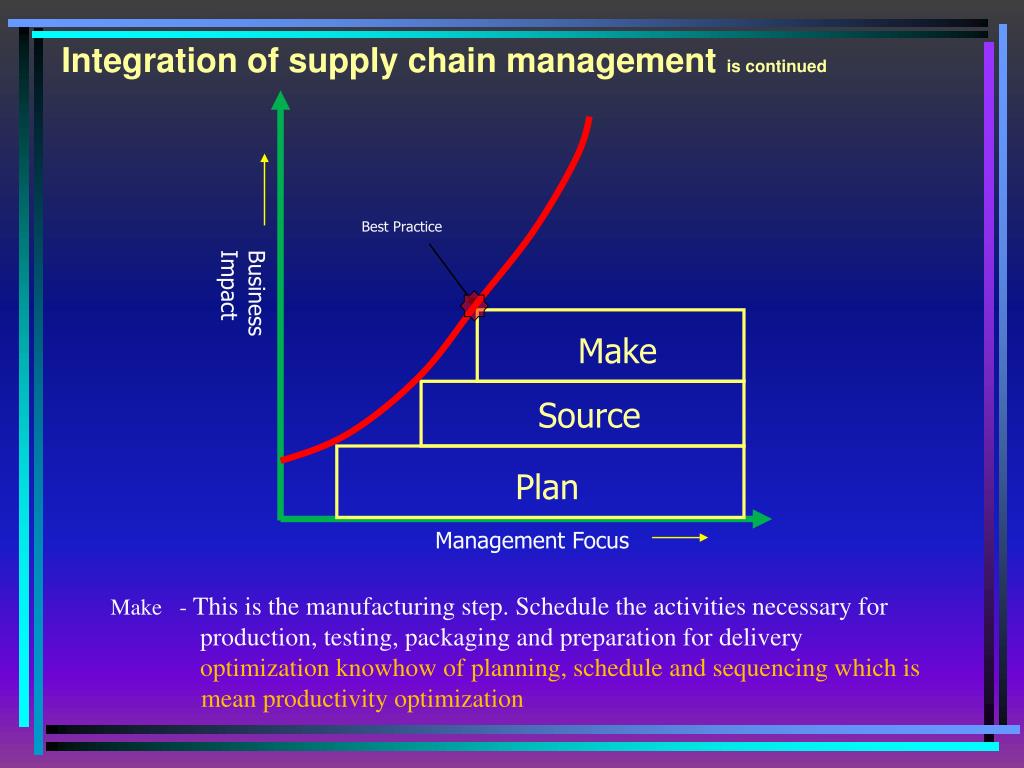 Integration of supply chain management is continued

Business Impact

Best Practice

Make

Source

Plan

Management Focus

Make - This is the manufacturing step. Schedule the activities necessary for production, testing, packaging and preparation for delivery optimization knowhow of planning, schedule and sequencing which is mean productivity optimization